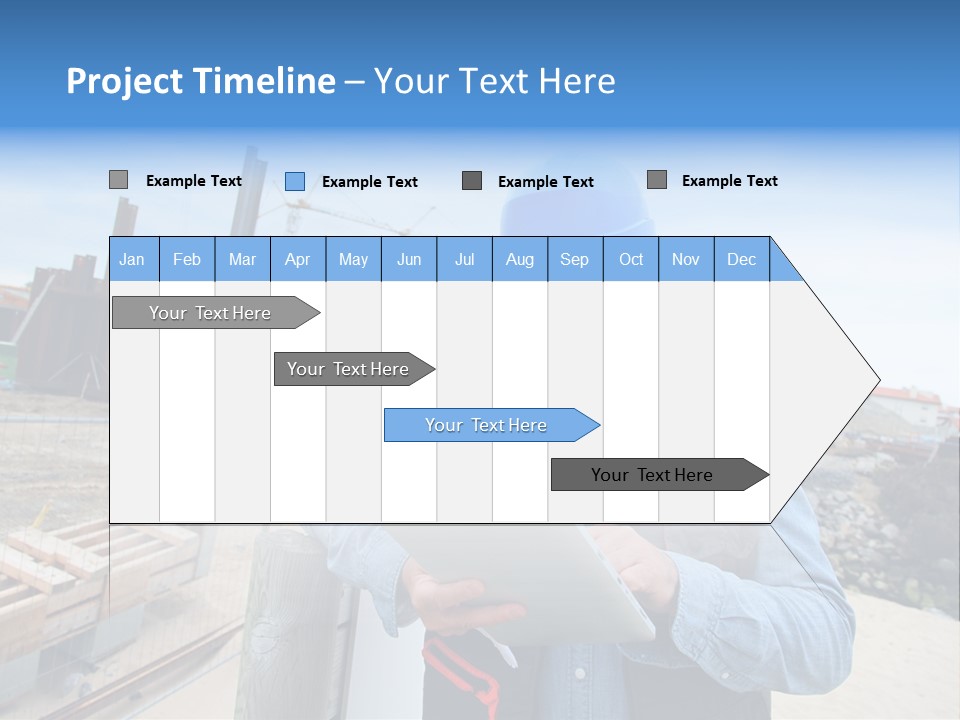 Project Timeline – Your Text Here

Example Text
Example Text
Example Text
Example Text

| Jan | Feb | Mar | Apr | May | Jun | Jul | Aug | Sep | Oct | Nov | Dec |
|---|---|---|---|---|---|---|---|---|---|---|---|

Your Text Here

Your Text Here

Your Text Here

Your Text Here